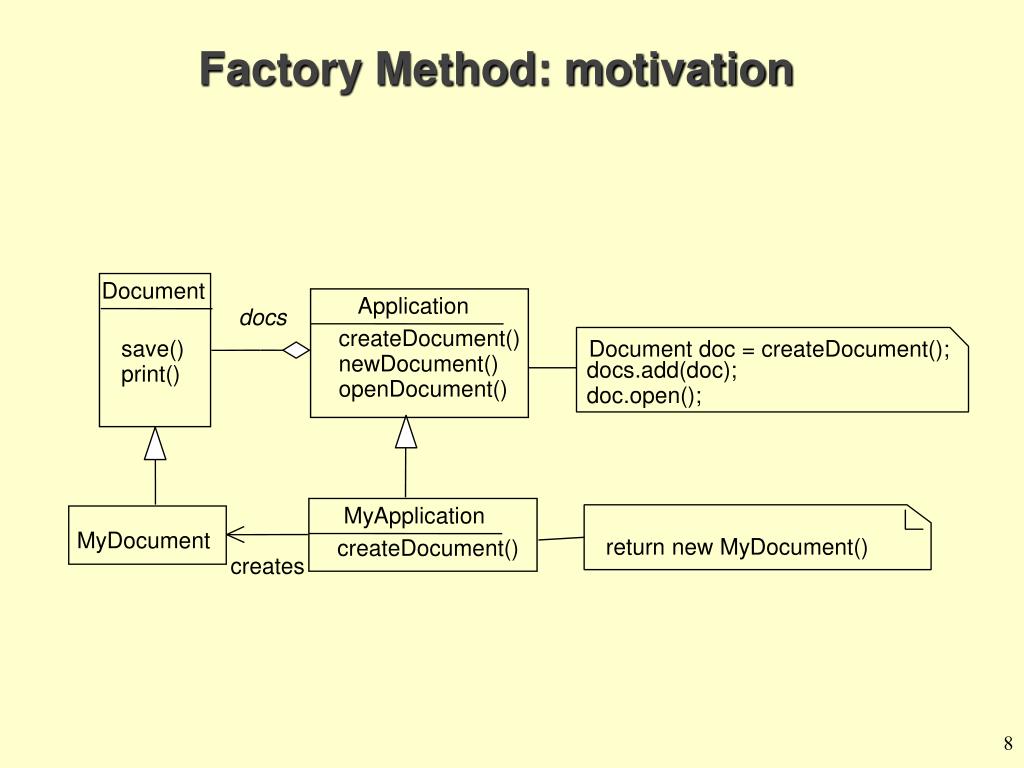 Factory Method: motivation

Document

save()
print()

docs

Application

createDocument()
newDocument()
openDocument()

Document doc = createDocument();
docs.add(doc);
doc.open();

MyDocument

creates

MyApplication

createDocument()

return new MyDocument()

8